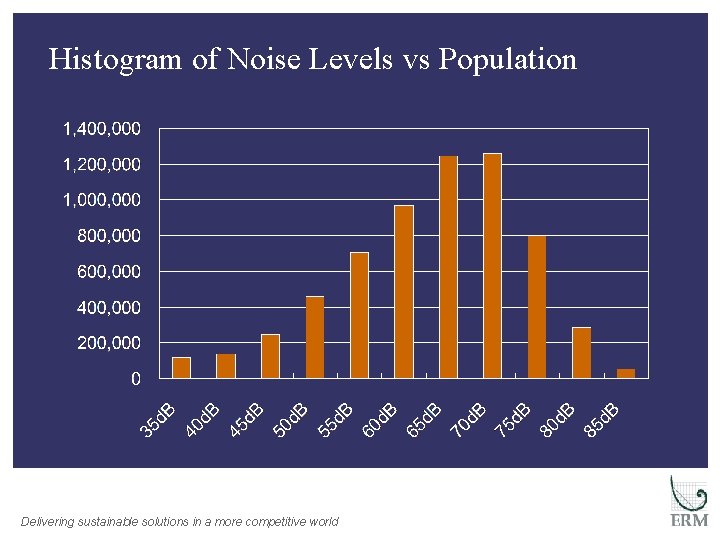 Histogram of Noise Levels vs Population

1,400,000
1,200,000
1,000,000
800,000
600,000
400,000
200,000
0

35dB 40dB 45dB 50dB 55dB 60dB 65dB 70dB 75dB 80dB 85dB

Delivering sustainable solutions in a more competitive world

ERM